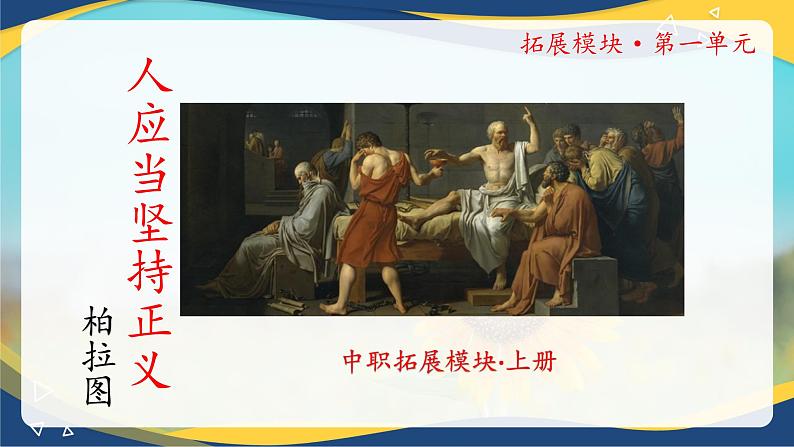 拓展模块 • 第一单元

人应当坚持正义

柏拉图

中职拓展模块·上册